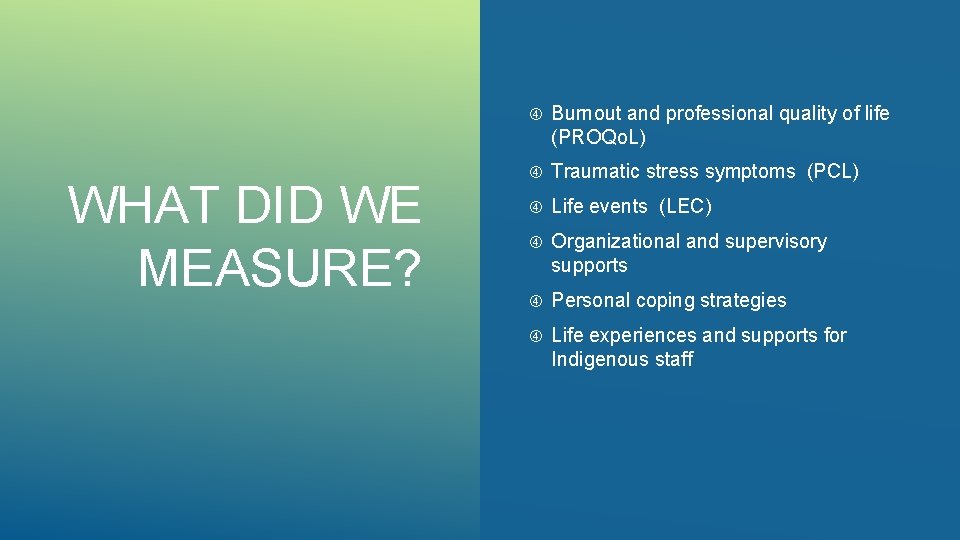 WHAT DID WE MEASURE?

Burnout and professional quality of life (PROQoL)

Traumatic stress symptoms (PCL)

Life events (LEC)

Organizational and supervisory supports

Personal coping strategies

Life experiences and supports for Indigenous staff